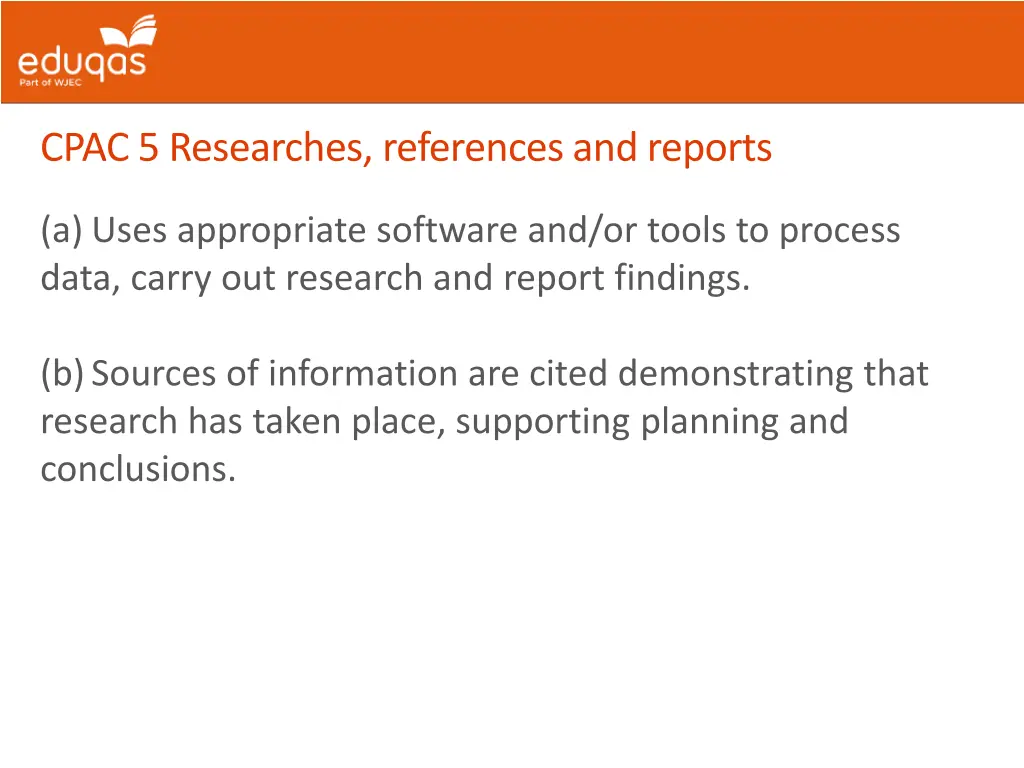 eduqas
Part of WJEC

CPAC 5 Researches, references and reports

(a) Uses appropriate software and/or tools to process data, carry out research and report findings.

(b) Sources of information are cited demonstrating that research has taken place, supporting planning and conclusions.